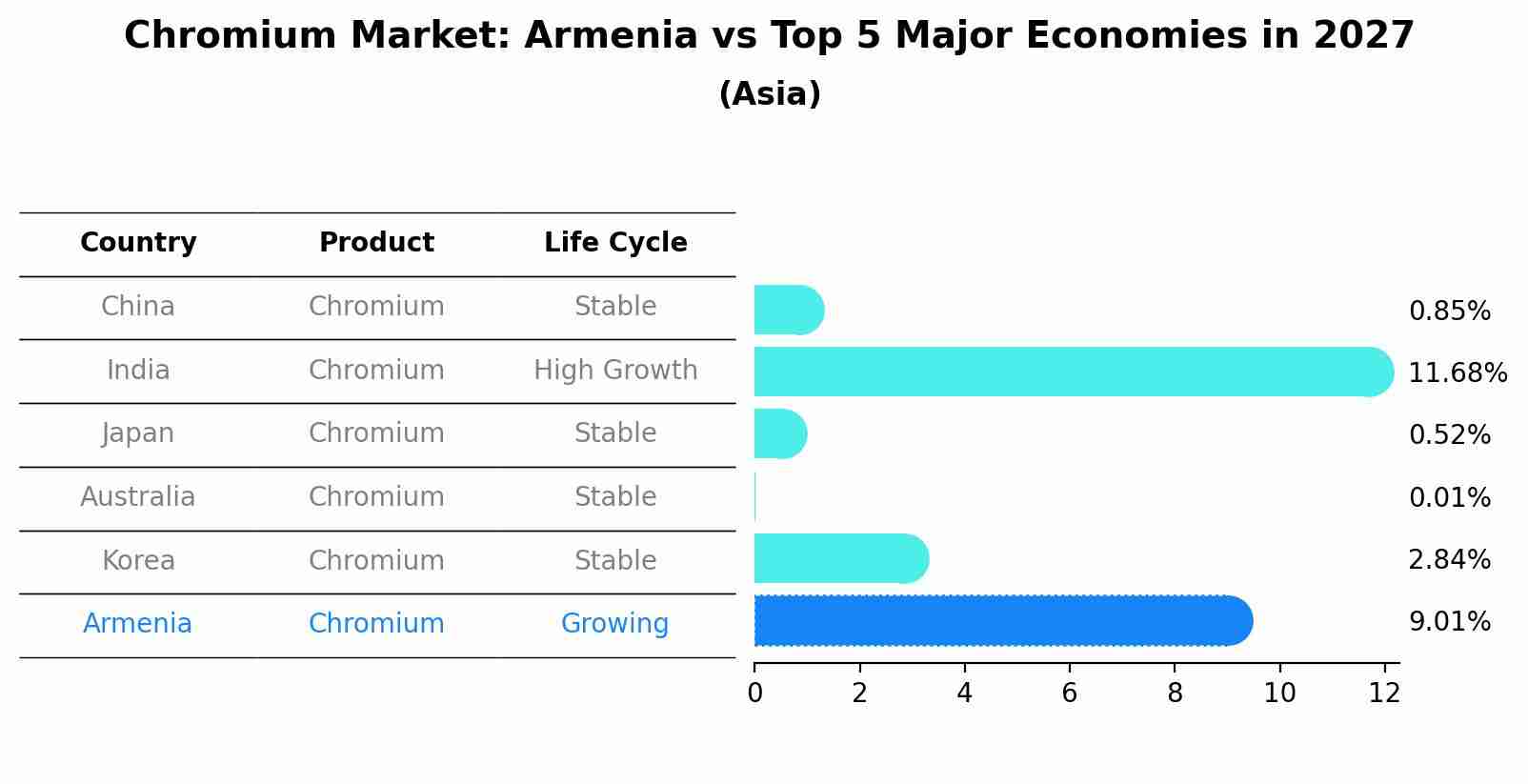 Chromium Market: Armenia vs Top 5 Major Economies in 2027
(Asia)

| Country | Product | Life Cycle |
|---|---|---|
| China | Chromium | Stable |
| India | Chromium | High Growth |
| Japan | Chromium | Stable |
| Australia | Chromium | Stable |
| Korea | Chromium | Stable |
| Armenia | Chromium | Growing |

0.85%
11.68%
0.52%
0.01%
2.84%
9.01%

0 2 4 6 8 10 12